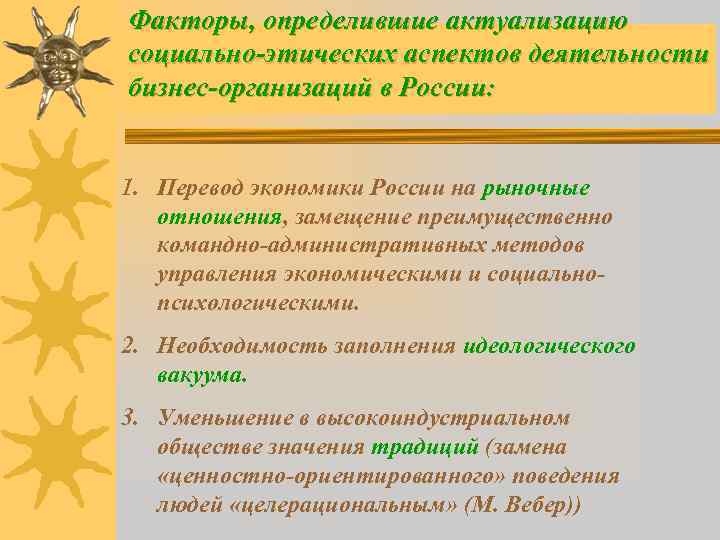 Факторы, определившие актуализацию социально-этических аспектов деятельности бизнес-организаций в России:

1. Перевод экономики России на рыночные отношения, замещение преимущественно командно-административных методов управления экономическими и социально-психологическими.

2. Необходимость заполнения идеологического вакуума.

3. Уменьшение в высокоиндустриальном обществе значения традиций (замена «ценностно-ориентированного» поведения людей «целерациональным» (М. Вебер))